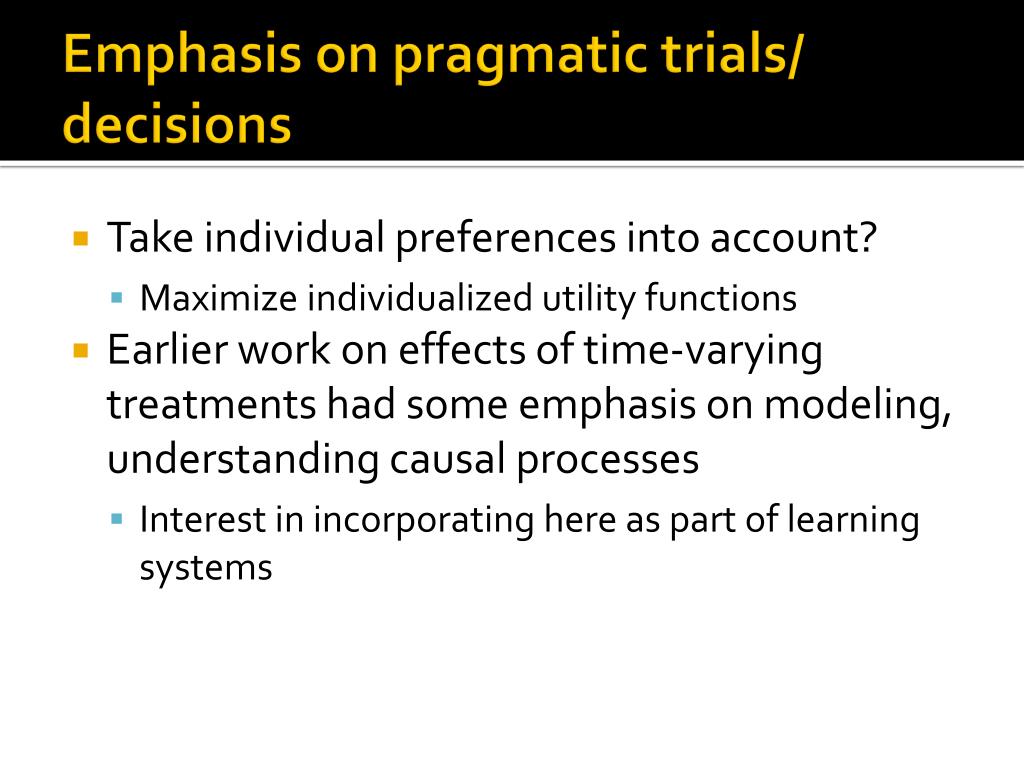 Emphasis on pragmatic trials/ decisions

Take individual preferences into account?

Maximize individualized utility functions

Earlier work on effects of time-varying treatments had some emphasis on modeling, understanding causal processes

Interest in incorporating here as part of learning systems